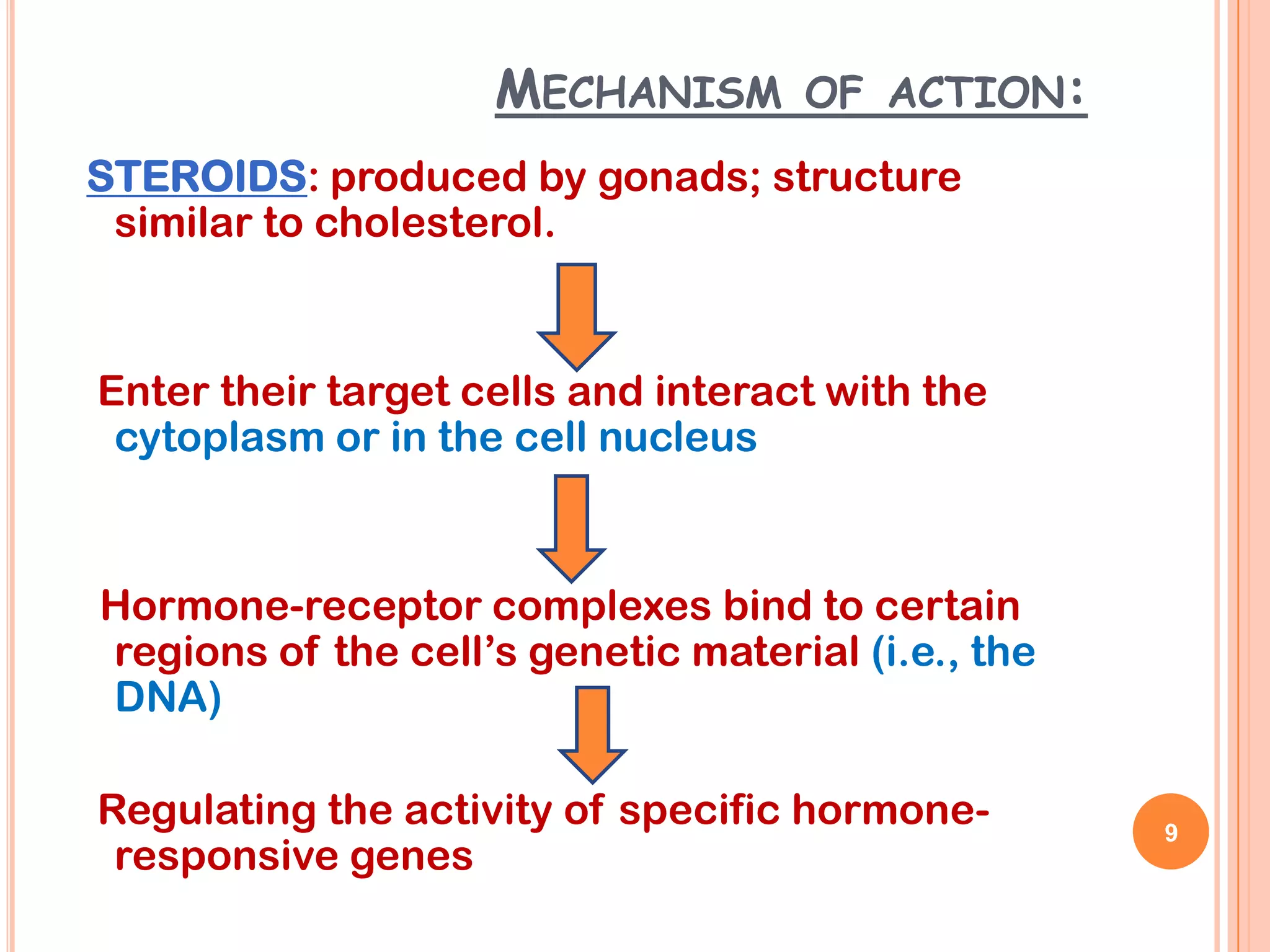 MECHANISM OF ACTION:

STEROIDS: produced by gonads; structure similar to cholesterol.

Enter their target cells and interact with the cytoplasm or in the cell nucleus

Hormone-receptor complexes bind to certain regions of the cell's genetic material (i.e., the DNA)

Regulating the activity of specific hormone-responsive genes

9